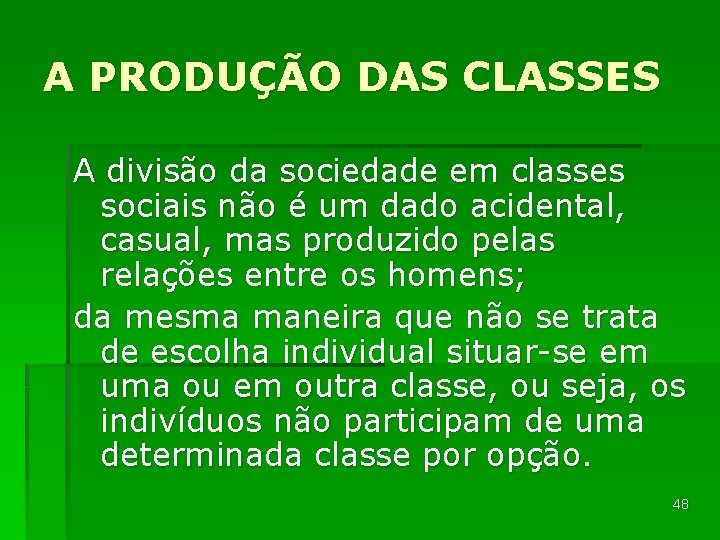 A PRODUÇÃO DAS CLASSES

A divisão da sociedade em classes sociais não é um dado acidental, casual, mas produzido pelas relações entre os homens;

da mesma maneira que não se trata de escolha individual situar-se em uma ou em outra classe, ou seja, os indivíduos não participam de uma determinada classe por opção.

48